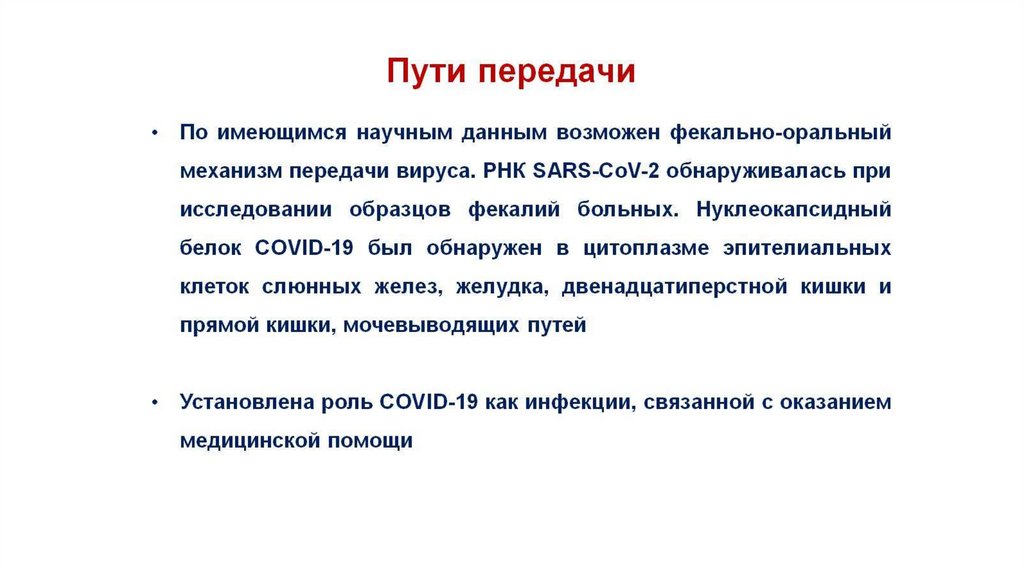 Пути передачи

• По имеющимся научным данным возможен фекально-оральный механизм передачи вируса. РНК SARS-CoV-2 обнаруживалась при исследовании образцов фекалий больных. Нуклеокапсидный белок COVID-19 был обнаружен в цитоплазме эпителиальных клеток слюнных желез, желудка, двенадцатиперстной кишки и прямой кишки, мочевыводящих путей

• Установлена роль COVID-19 как инфекции, связанной с оказанием медицинской помощи